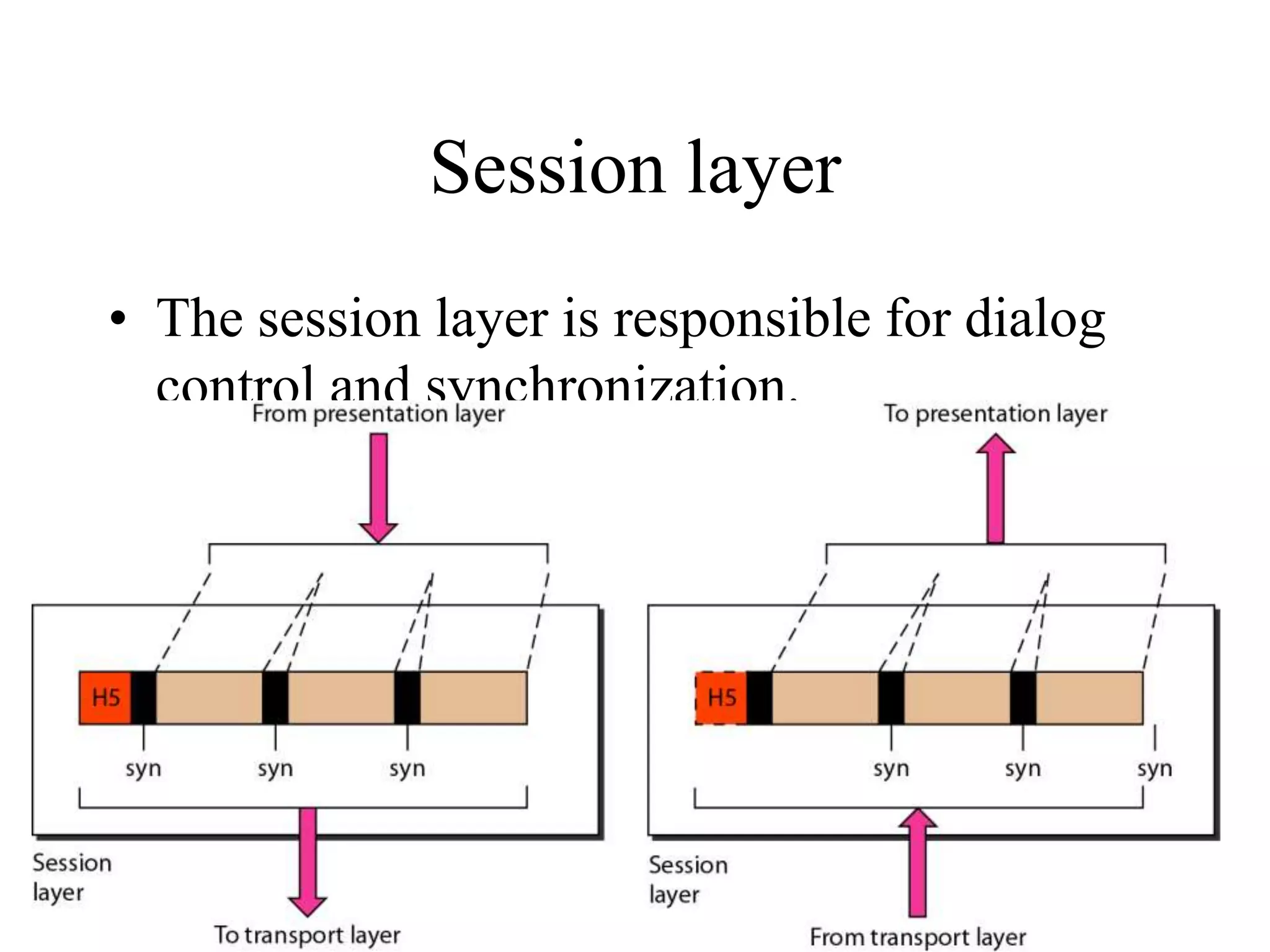 Session layer

• The session layer is responsible for dialog control and synchronization.

From presentation layer

H5

syn syn syn

Session layer

To transport layer

To presentation layer

H5

syn syn syn

Session layer

From transport layer